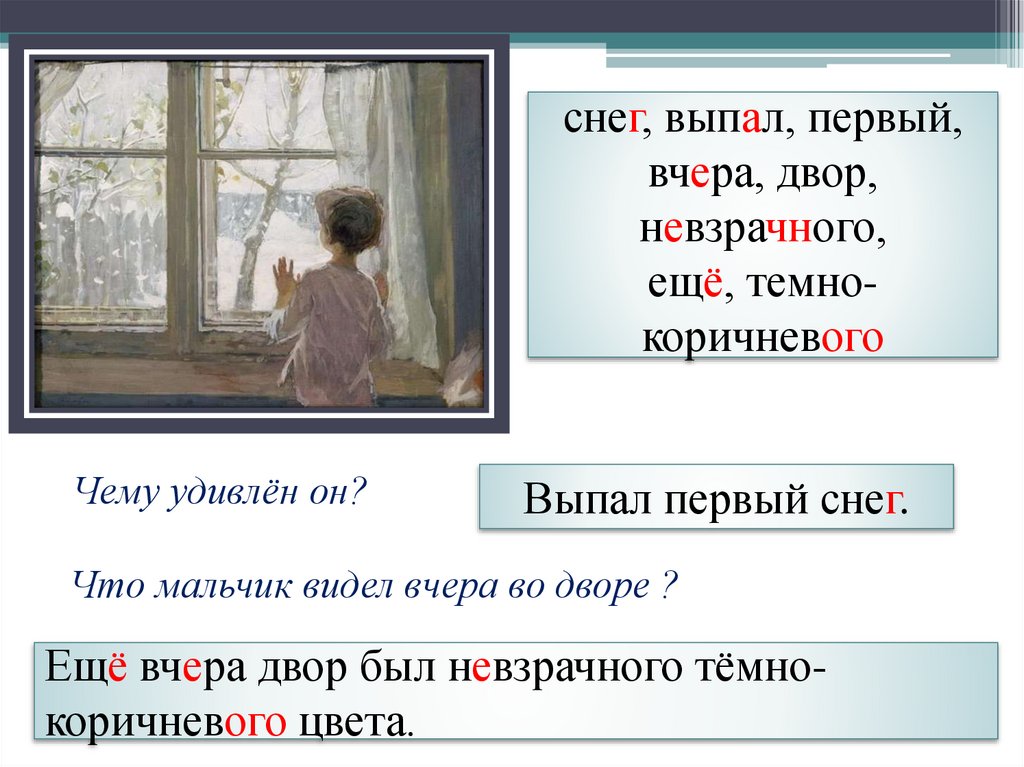 снег, выпал, первый, вчера, двор, невзрачного, ещё, темно-коричневого

Чему удивлён он?

Выпал первый снег.

Что мальчик видел вчера во дворе ?

Ещё вчера двор был невзрачного тёмно-коричневого цвета.